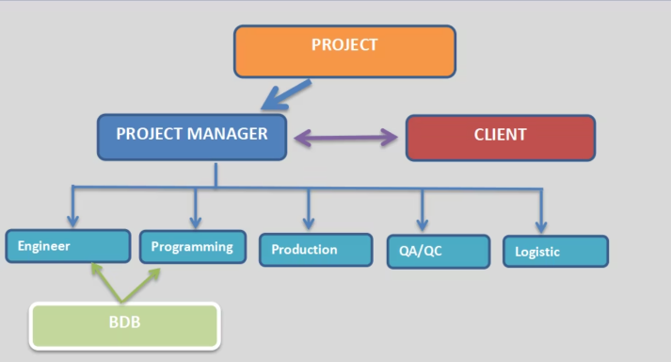 PROJECT

PROJECT MANAGER

CLIENT

Engineer

Programming

Production

QA/QC

Logistic

BDB